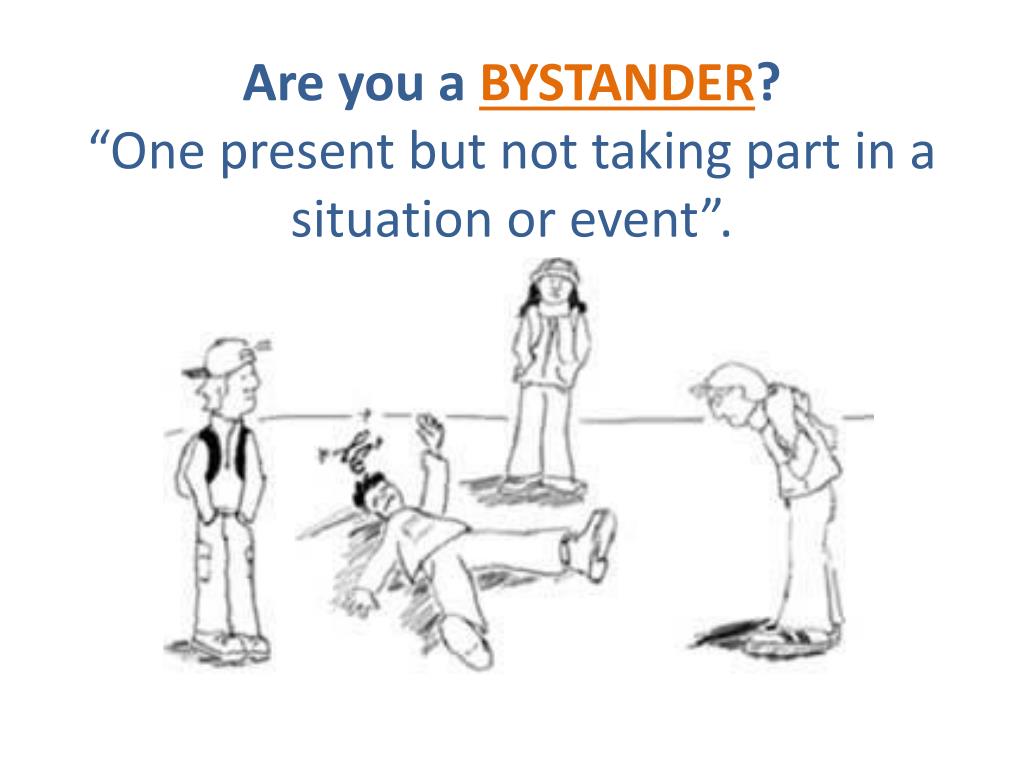 Are you a BYSTANDER?
“One present but not taking part in a situation or event”.